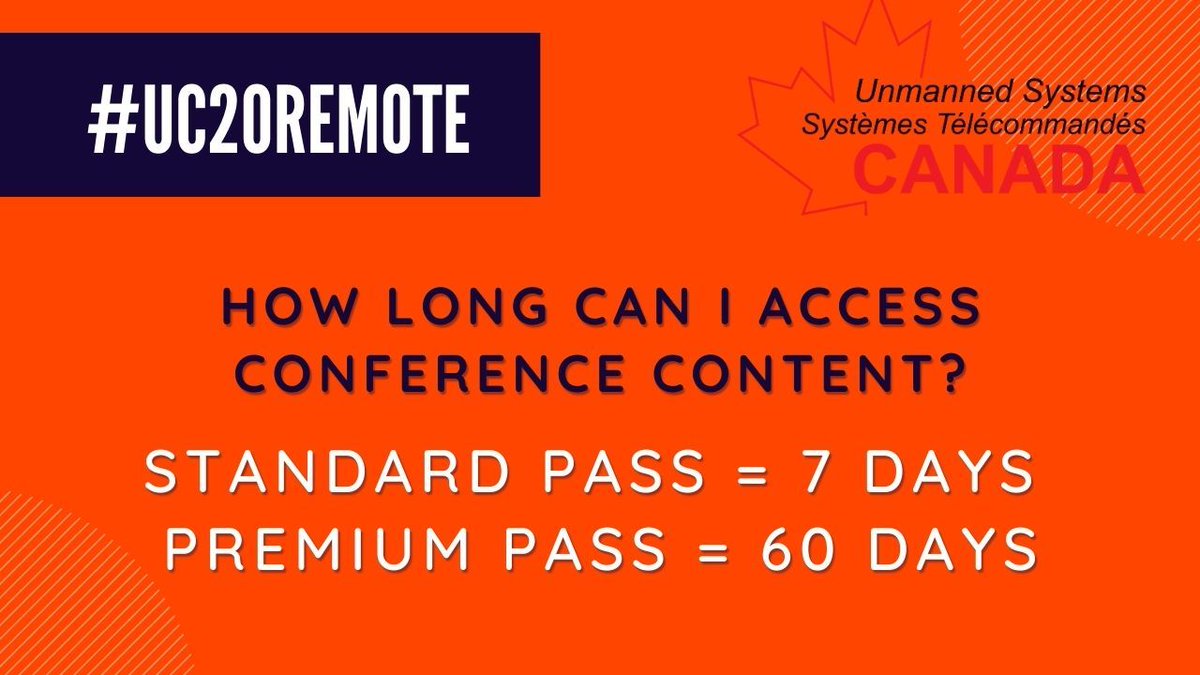 #UC20REMOTE

Unmanned Systems
Systèmes Télécommandés
CANADA

HOW LONG CAN I ACCESS CONFERENCE CONTENT?

STANDARD PASS = 7 DAYS
PREMIUM PASS = 60 DAYS